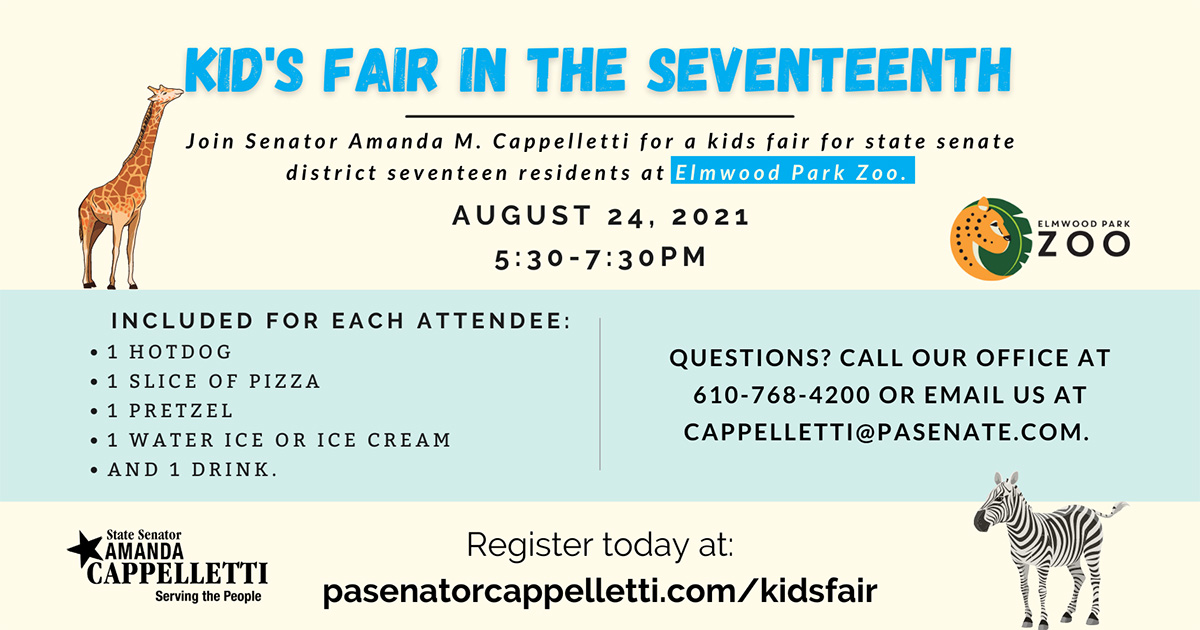 KID'S FAIR IN THE SEVENTEENTH

Join Senator Amanda M. Cappelletti for a kids fair for state senate district seventeen residents at Elmwood Park Zoo.

AUGUST 24, 2021
5:30-7:30PM

ELMWOOD PARK ZOO

INCLUDED FOR EACH ATTENDEE:
• 1 HOTDOG
• 1 SLICE OF PIZZA
• 1 PRETZEL
• 1 WATER ICE OR ICE CREAM
• AND 1 DRINK.

QUESTIONS? CALL OUR OFFICE AT 610-768-4200 OR EMAIL US AT CAPPELLETTI@PASENATE.COM.

State Senator AMANDA CAPPELLETTI Serving the People

Register today at:
pasenatorcappelletti.com/kidsfair